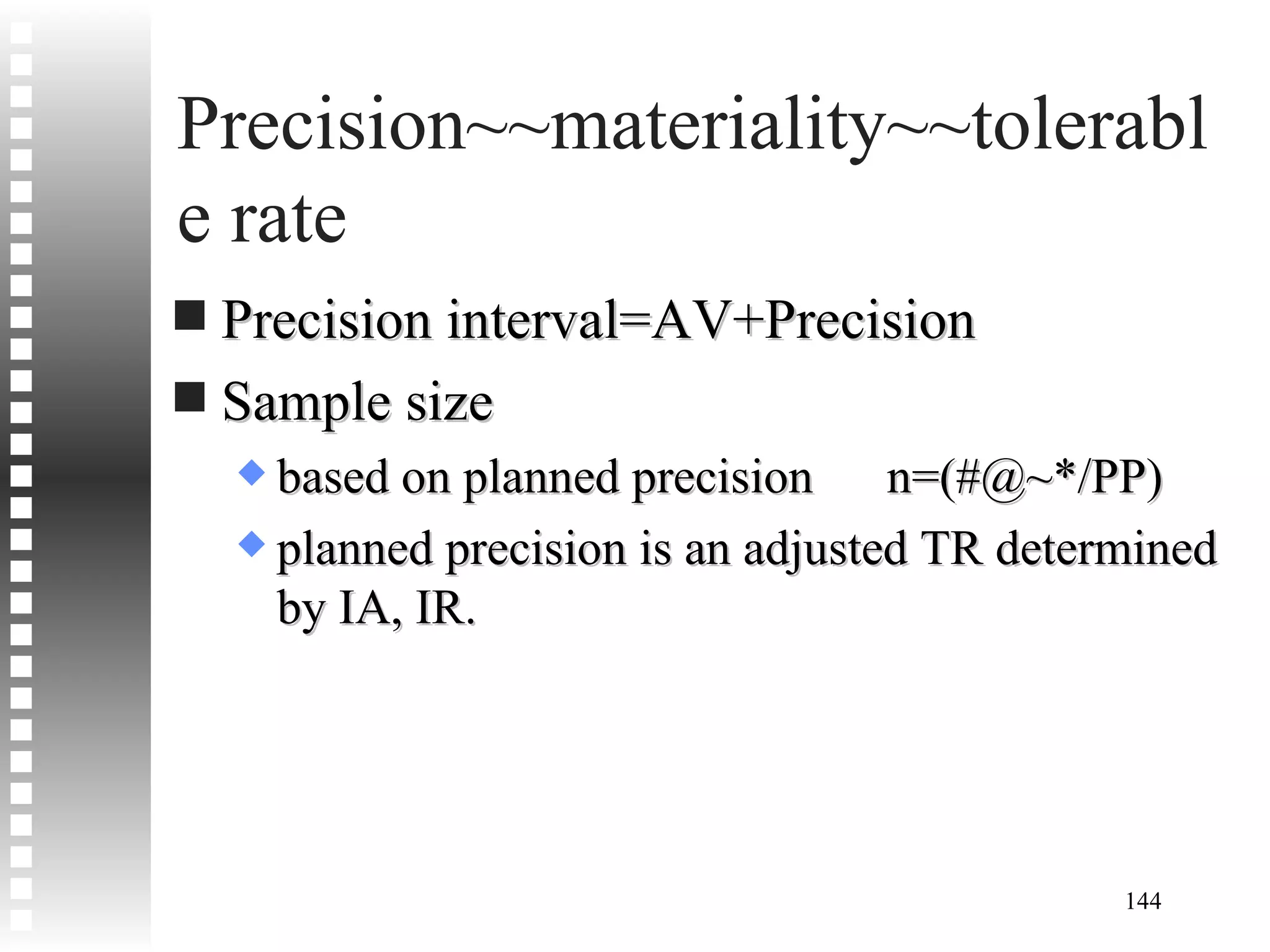 Precision~~materiality~~tolerable rate

Precision interval=AV+Precision

Sample size

based on planned precision n=(#@~*/PP)

planned precision is an adjusted TR determined by IA, IR.

144